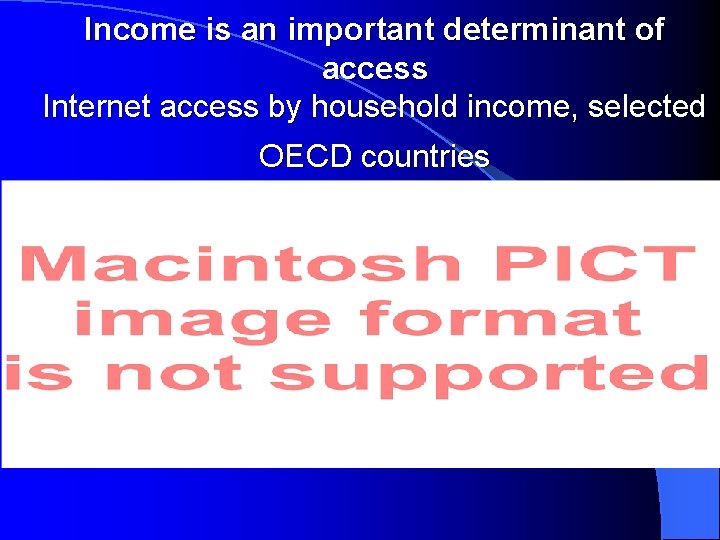 Income is an important determinant of access

Internet access by household income, selected OECD countries

Macintosh PICT image format is not supported